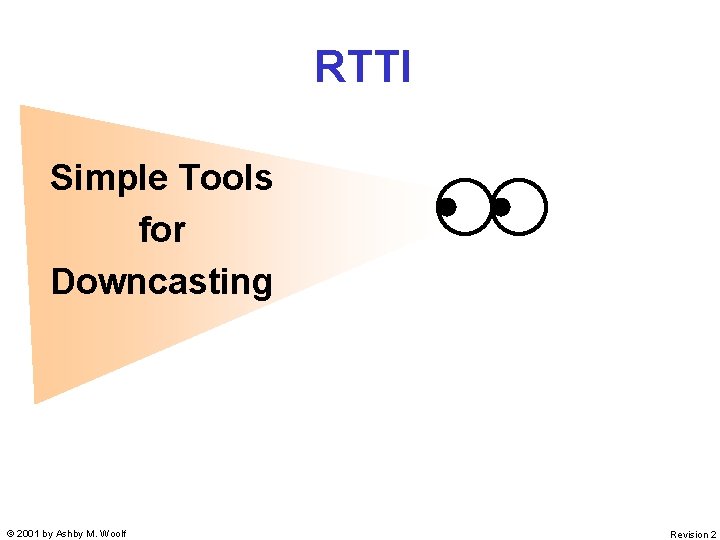 RTTI

Simple Tools for Downcasting

© 2001 by Ashby M. Woolf

Revision 2